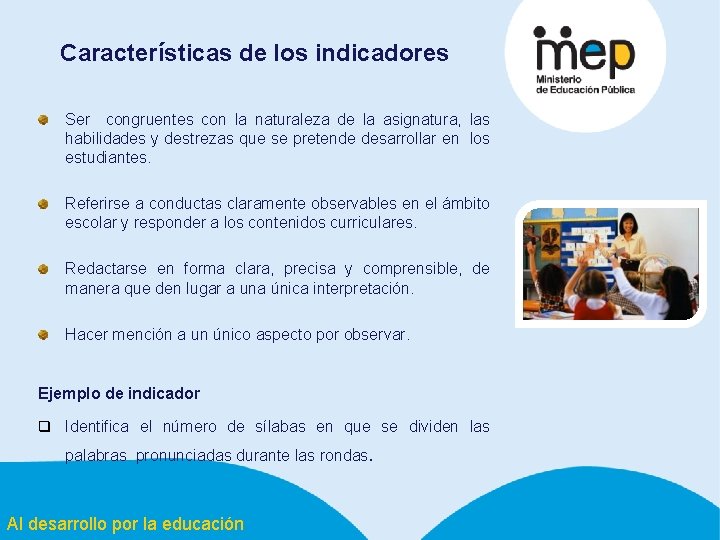 Características de los indicadores

mep
Ministerio de Educación Pública

Ser congruentes con la naturaleza de la asignatura, las habilidades y destrezas que se pretende desarrollar en los estudiantes.

Referirse a conductas claramente observables en el ámbito escolar y responder a los contenidos curriculares.

Redactarse en forma clara, precisa y comprensible, de manera que den lugar a una única interpretación.

Hacer mención a un único aspecto por observar.

Ejemplo de indicador

Identifica el número de sílabas en que se dividen las palabras pronunciadas durante las rondas.

Al desarrollo por la educación